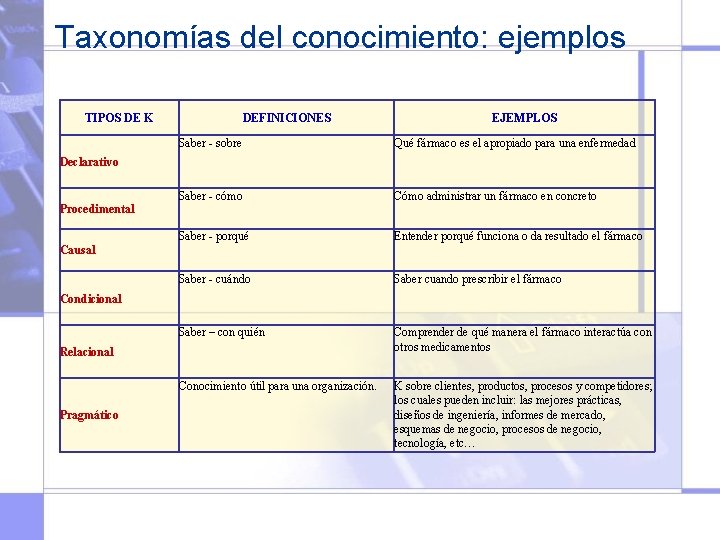 Taxonomías del conocimiento: ejemplos

| TIPOS DE K | DEFINICIONES | EJEMPLOS |
|---|---|---|
| Declarativo | Saber - sobre | Qué fármaco es el apropiado para una enfermedad |
| Procedimental | Saber - cómo | Cómo administrar un fármaco en concreto |
| Causal | Saber - porqué | Entender porqué funciona o da resultado el fármaco |
| Condicional | Saber - cuándo | Saber cuando prescribir el fármaco |
| Relacional | Saber – con quién | Comprender de qué manera el fármaco interactúa con otros medicamentos |
| Pragmático | Conocimiento útil para una organización. | K sobre clientes, productos, procesos y competidores; los cuales pueden incluir: las mejores prácticas, diseños de ingeniería, informes de mercado, esquemas de negocio, procesos de negocio, tecnología, etc… |